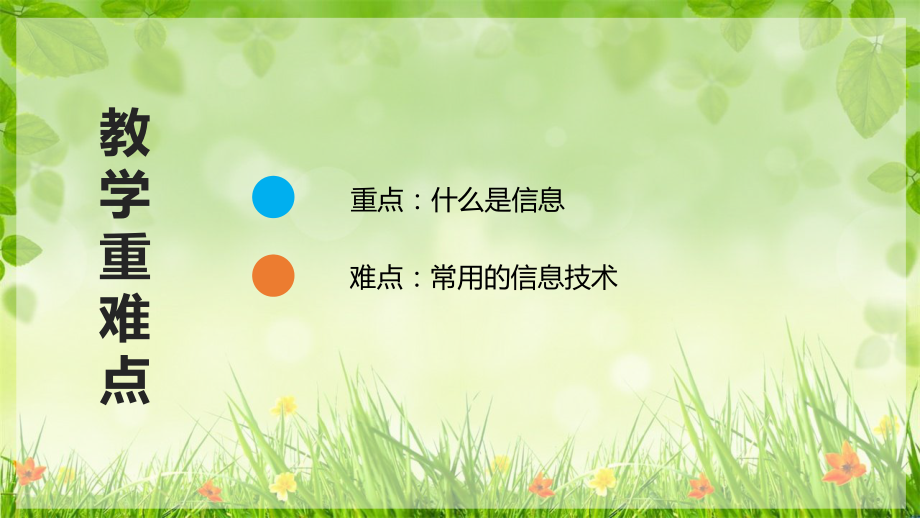 教学重难点

重点：什么是信息

难点：常用的信息技术